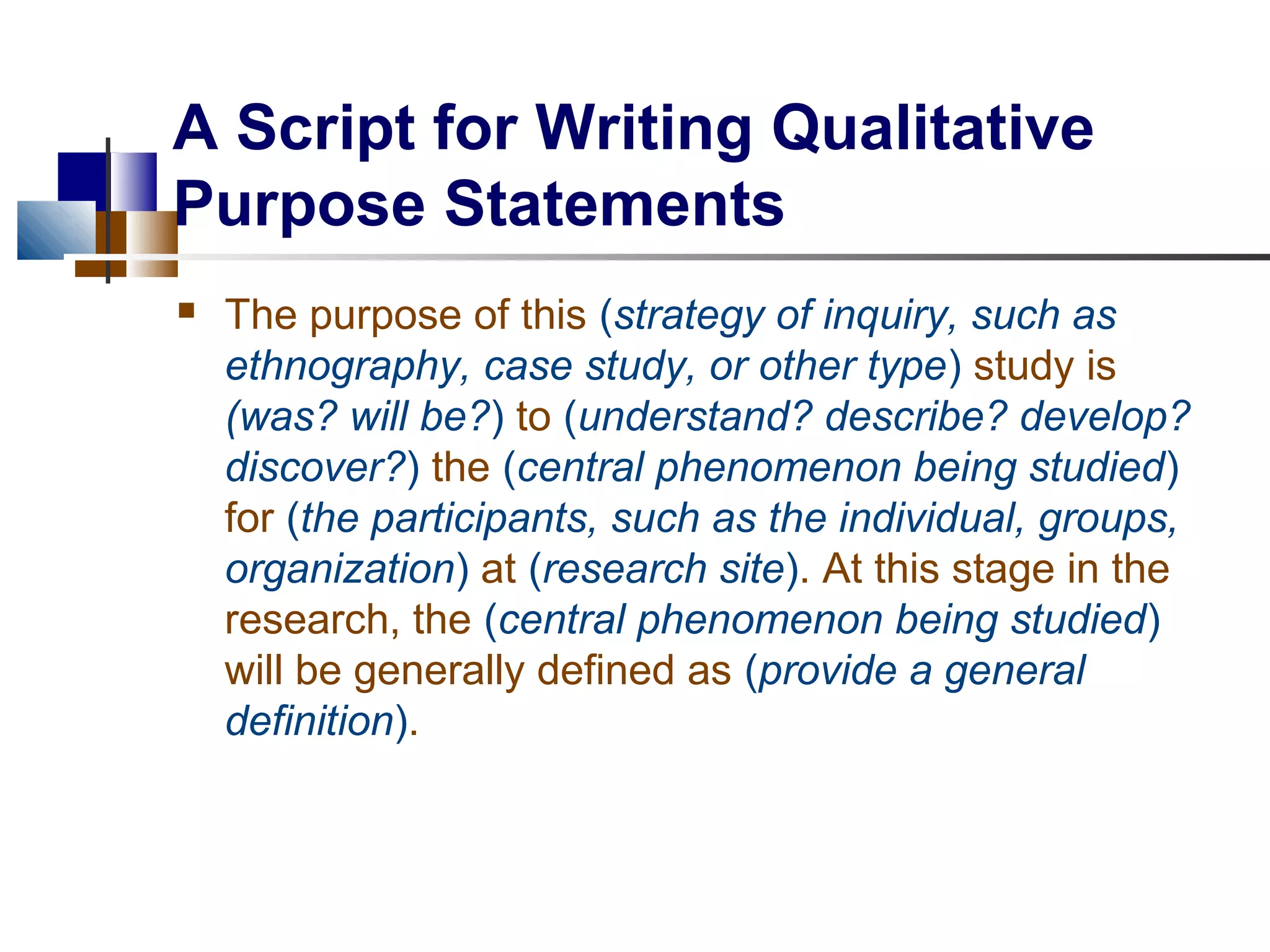 A Script for Writing Qualitative Purpose Statements

▪ The purpose of this (strategy of inquiry, such as ethnography, case study, or other type) study is (was? will be?) to (understand? describe? develop? discover?) the (central phenomenon being studied) for (the participants, such as the individual, groups, organization) at (research site). At this stage in the research, the (central phenomenon being studied) will be generally defined as (provide a general definition).